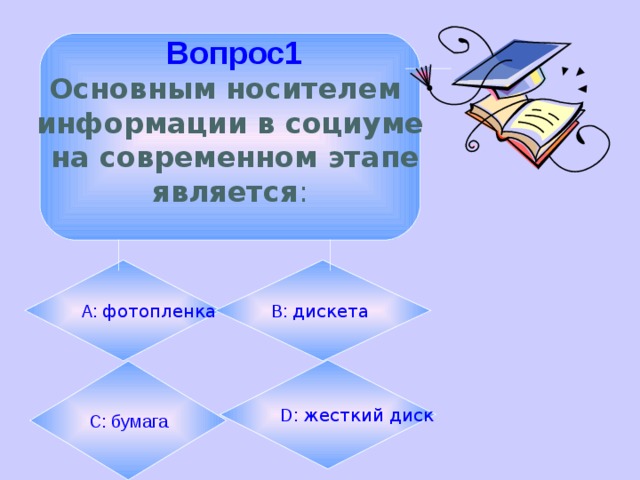 Вопрос1
Основным носителем информации в социуме на современном этапе является:

A: фотопленка

B: дискета

C: бумага

D: жесткий диск